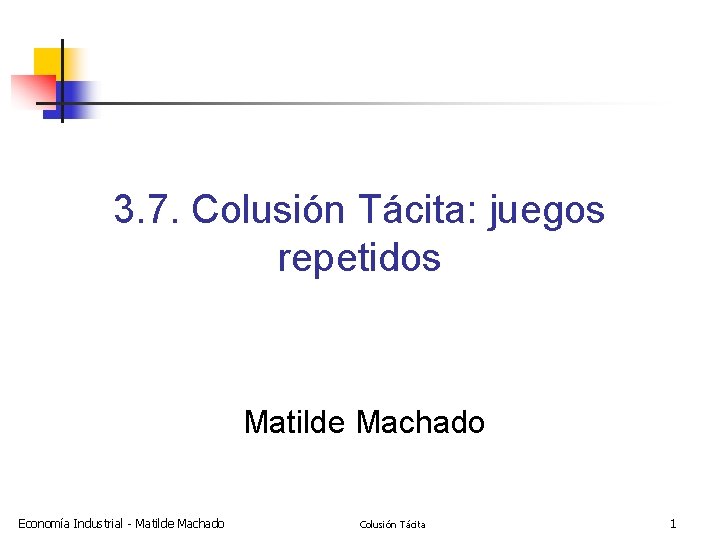 3.7. Colusión Tácita: juegos repetidos

Matilde Machado

Economía Industrial - Matilde Machado

Colusión Tácita

1